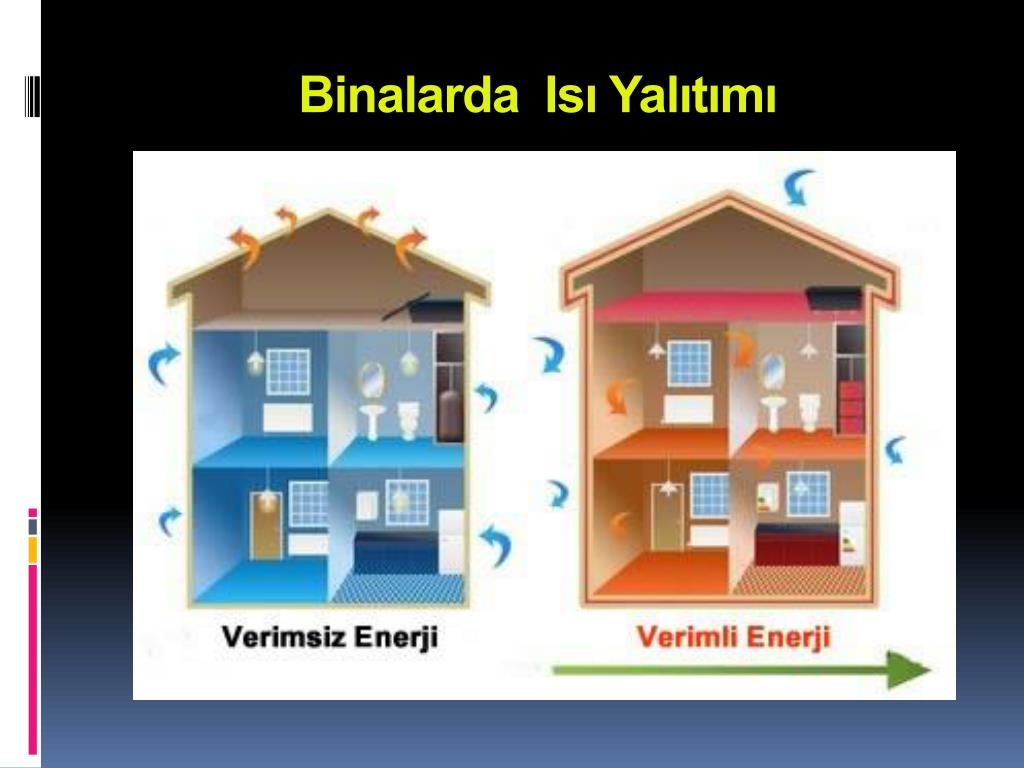 Binalarda Isı Yalıtımı

Verimsiz Enerji

Verimli Enerji